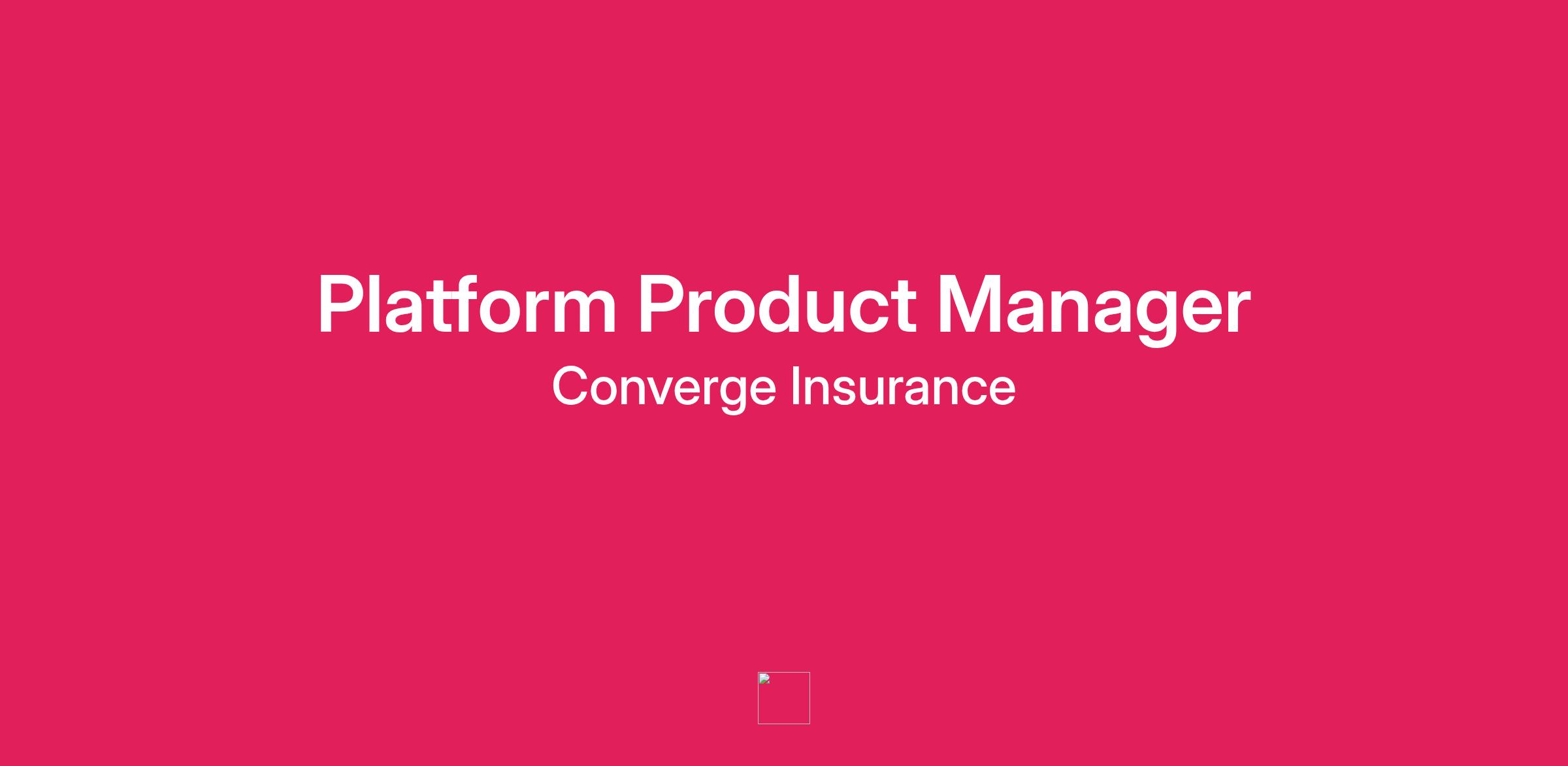 Platform Product Manager
Converge Insurance